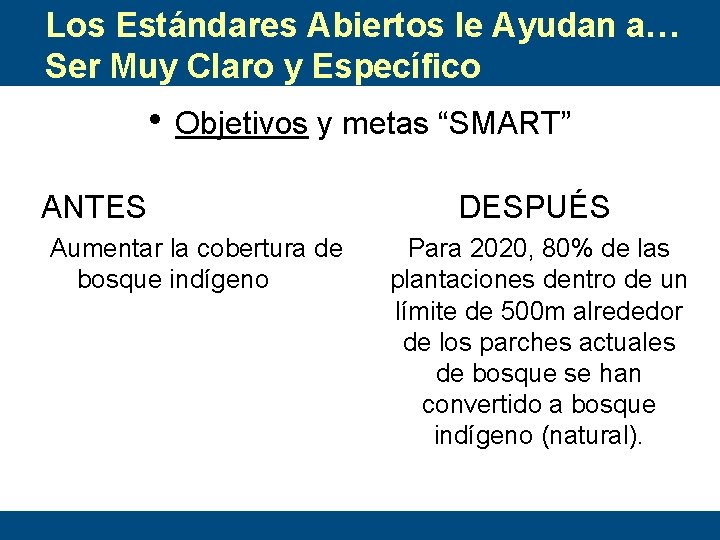 Los Estándares Abiertos le Ayudan a… Ser Muy Claro y Específico

• Objetivos y metas “SMART”

ANTES

Aumentar la cobertura de bosque indígeno

DESPUÉS

Para 2020, 80% de las plantaciones dentro de un límite de 500m alrededor de los parches actuales de bosque se han convertido a bosque indígeno (natural).